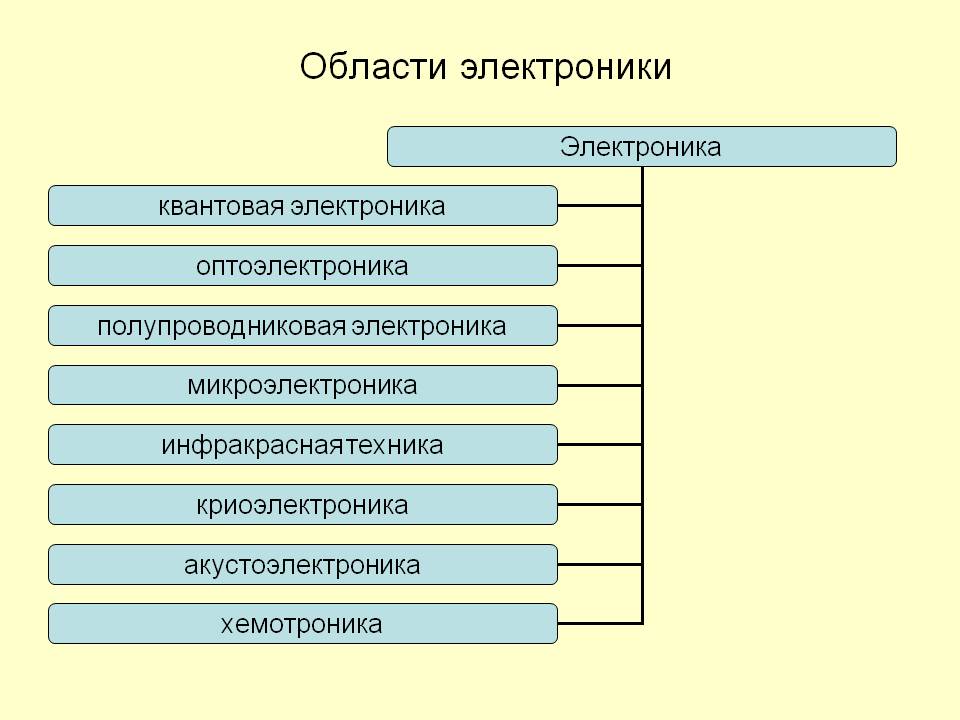 Области электроники

Электроника

квантовая электроника

оптоэлектроника

полупроводниковая электроника

микроэлектроника

инфракраснаятехника

криоэлектроника

акустоэлектроника

хемотроника